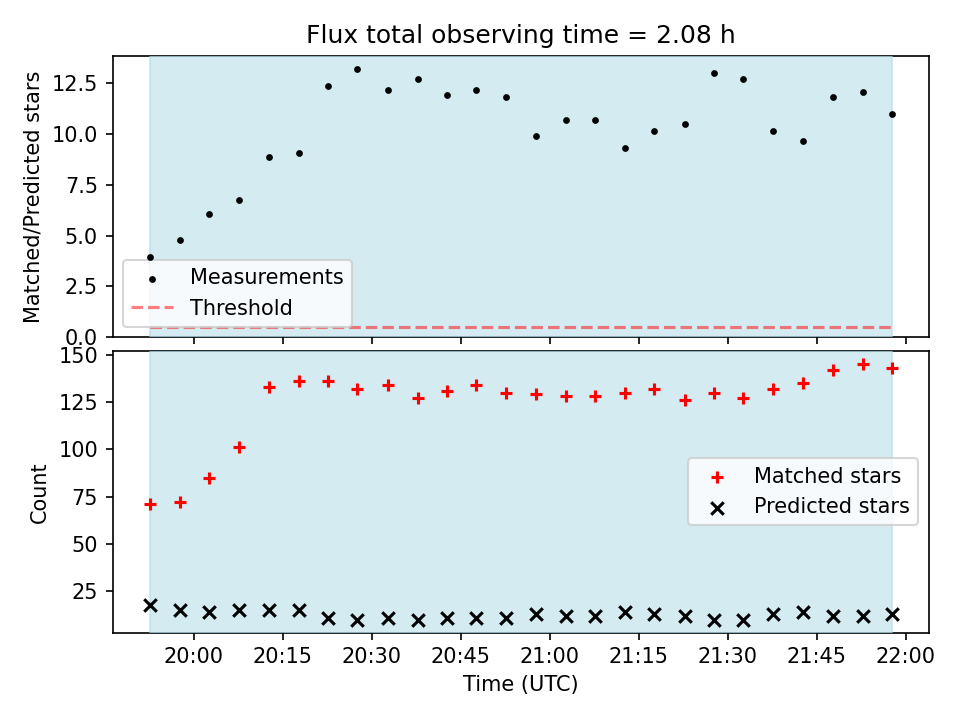 Flux total observing time = 2.08 h

Matched/Predicted stars

12.5
10.0
7.5
5.0
2.5
0.0

Measurements
Threshold

Count

150
125
100
75
50
25

Matched stars
Predicted stars

20:00 20:15 20:30 20:45 21:00 21:15 21:30 21:45 22:00

Time (UTC)